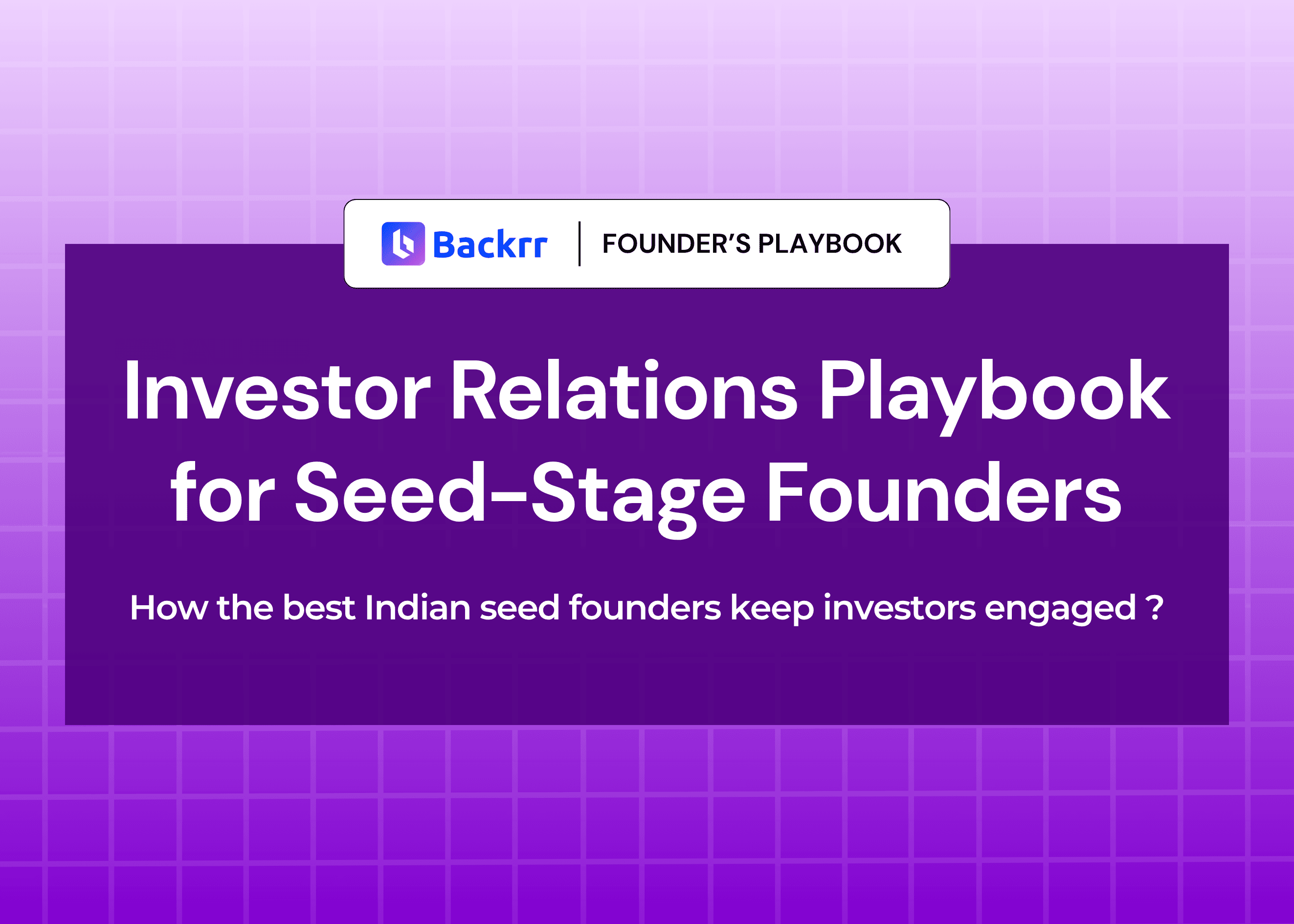 Backrr | FOUNDER'S PLAYBOOK

Investor Relations Playbook for Seed-Stage Founders

How the best Indian seed founders keep investors engaged ?